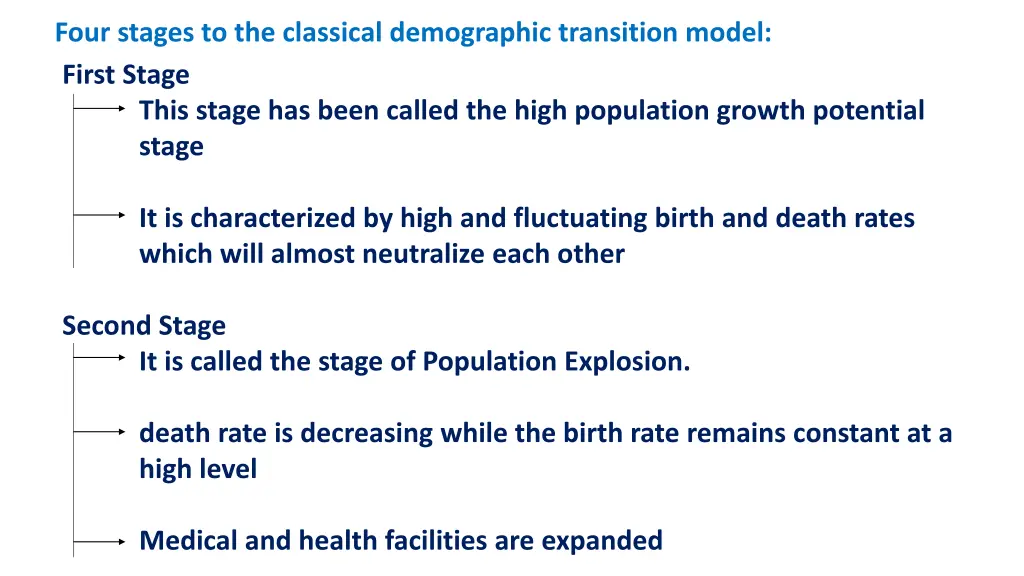 Four stages to the classical demographic transition model:

First Stage

This stage has been called the high population growth potential stage

It is characterized by high and fluctuating birth and death rates which will almost neutralize each other

Second Stage

It is called the stage of Population Explosion.

death rate is decreasing while the birth rate remains constant at a high level

Medical and health facilities are expanded